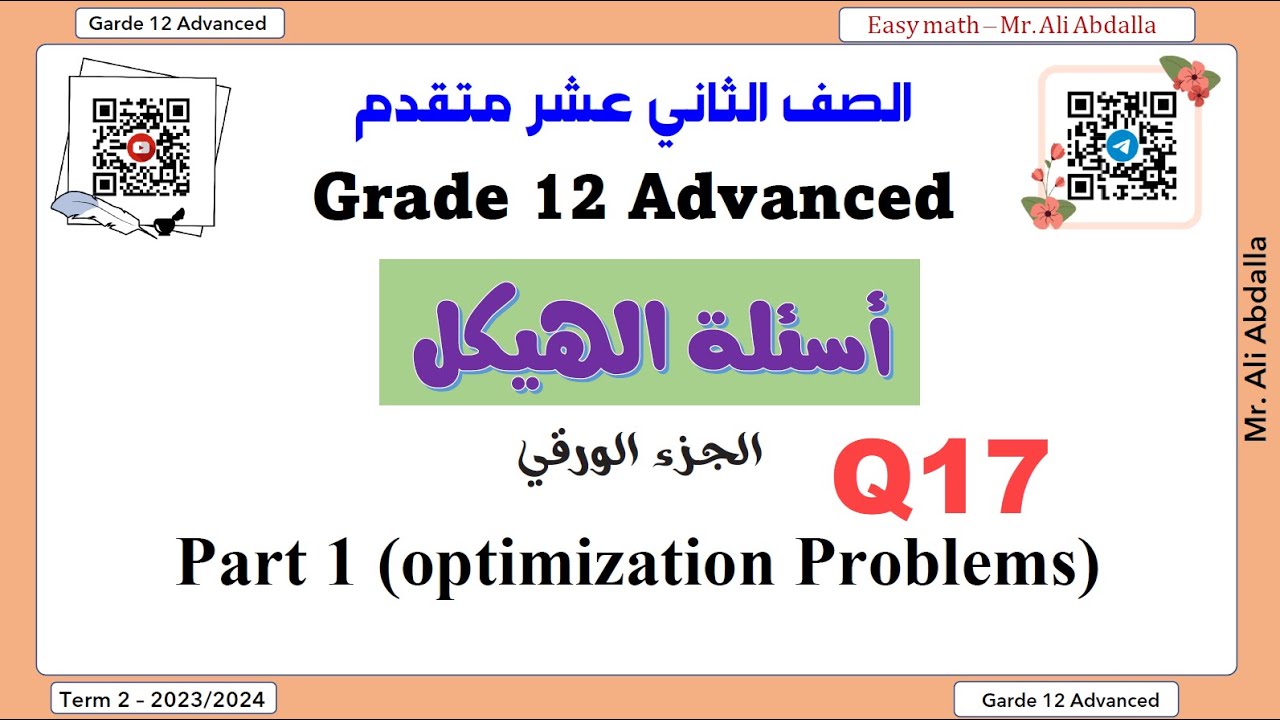 Garde 12 Advanced

Easy math – Mr. Ali Abdalla

الصف الثاني عشر متقدم

Grade 12 Advanced

أسئلة الهيكل

الجزء الورقي

Q17

Part 1 (optimization Problems)

Mr. Ali Abdalla

Term 2 - 2023/2024

Garde 12 Advanced